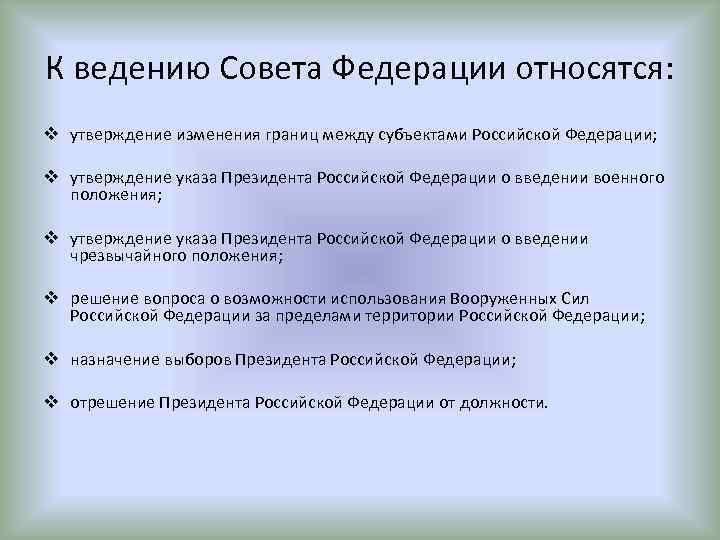 К ведению Совета Федерации относятся:

❖ утверждение изменения границ между субъектами Российской Федерации;

❖ утверждение указа Президента Российской Федерации о введении военного положения;

❖ утверждение указа Президента Российской Федерации о введении чрезвычайного положения;

❖ решение вопроса о возможности использования Вооруженных Сил Российской Федерации за пределами территории Российской Федерации;

❖ назначение выборов Президента Российской Федерации;

❖ отрешение Президента Российской Федерации от должности.